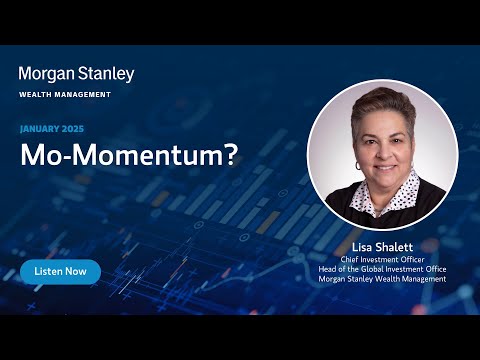 Morgan Stanley
WEALTH MANAGEMENT

JANUARY 2025
Mo-Momentum?

Listen Now

Lisa Shalett
Chief Investment Officer
Head of the Global Investment Office
Morgan Stanley Wealth Management